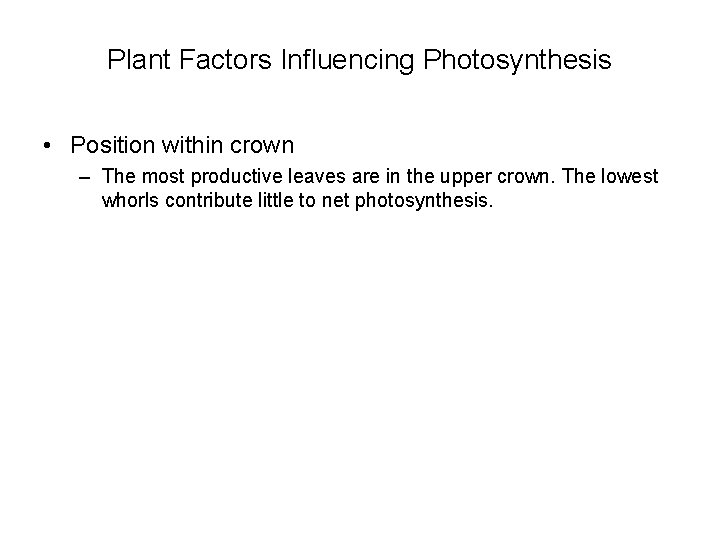 Plant Factors Influencing Photosynthesis

• Position within crown
  – The most productive leaves are in the upper crown. The lowest whorls contribute little to net photosynthesis.